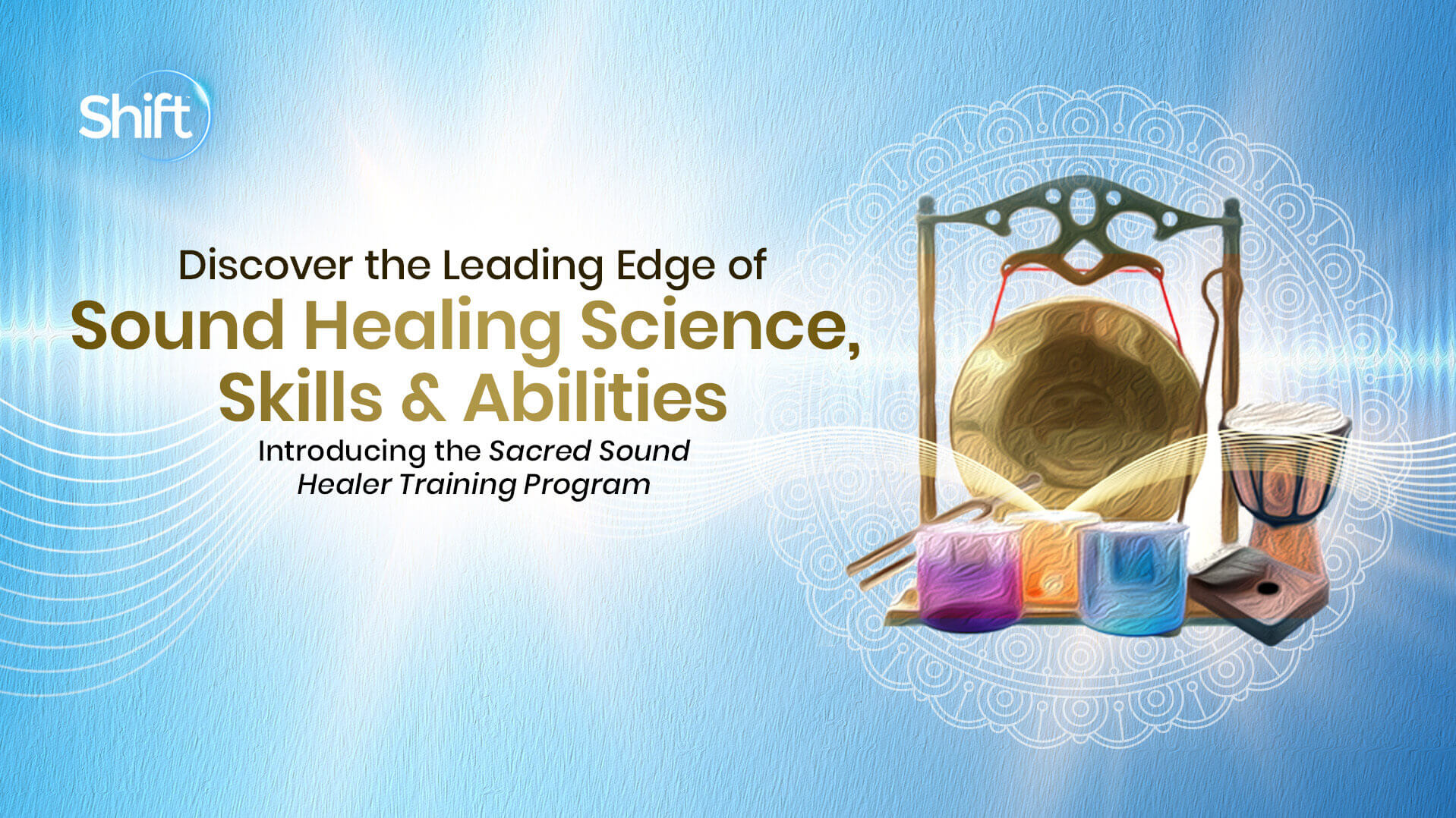 Shift

Discover the Leading Edge of
Sound Healing Science,
Skills & Abilities
Introducing the Sacred Sound Healer Training Program